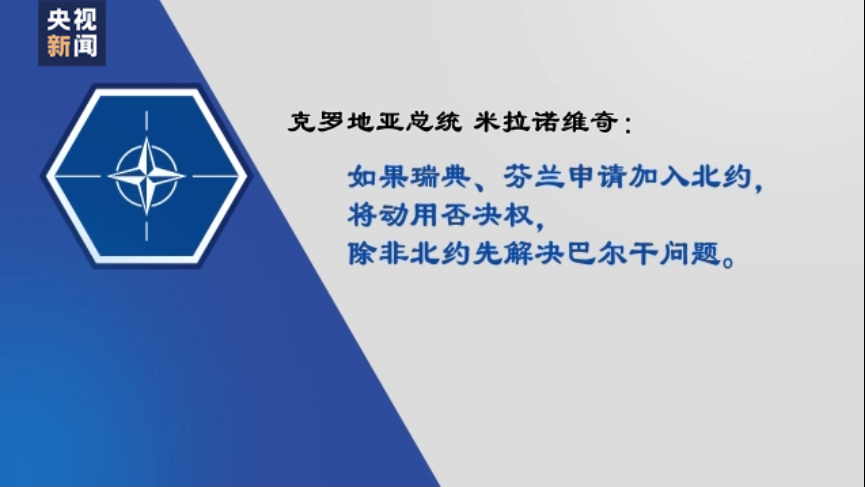 央视
新闻

克罗地亚总统 米拉诺维奇：

如果瑞典、芬兰申请加入北约，
将动用否决权，
除非北约先解决巴尔干问题。